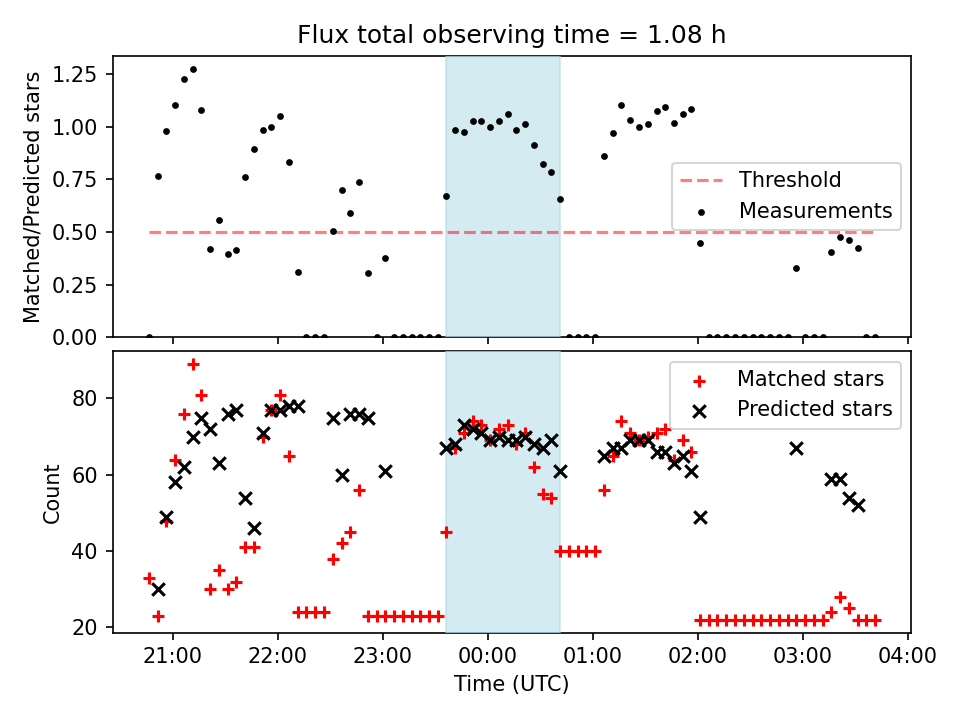 Flux total observing time = 1.08 h

Matched/Predicted stars

1.25
1.00
0.75
0.50
0.25
0.00

Threshold
Measurements

Count

80
60
40
20

Matched stars
Predicted stars

21:00
22:00
23:00
00:00
01:00
02:00
03:00
04:00

Time (UTC)